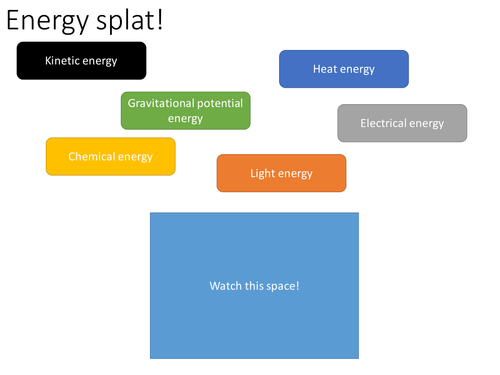 Energy splat!

Kinetic energy

Heat energy

Gravitational potential energy

Electrical energy

Chemical energy

Light energy

Watch this space!